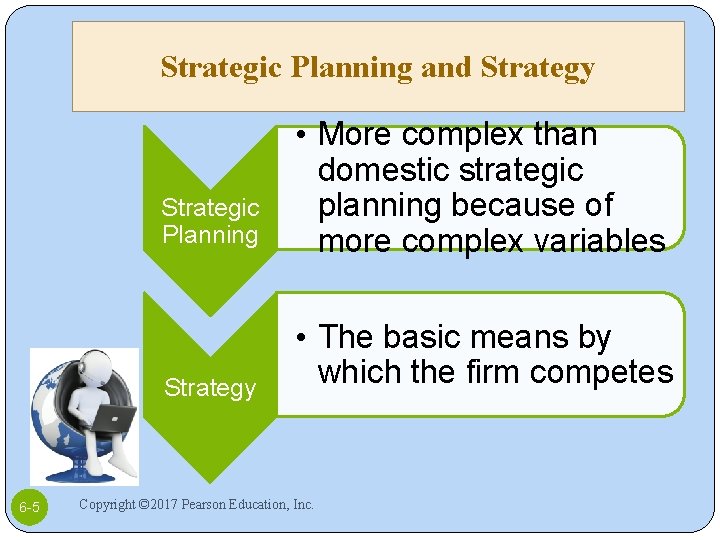 Strategic Planning and Strategy

Strategic Planning

• More complex than domestic strategic planning because of more complex variables

Strategy

• The basic means by which the firm competes

6-5

Copyright ©2017 Pearson Education, Inc.